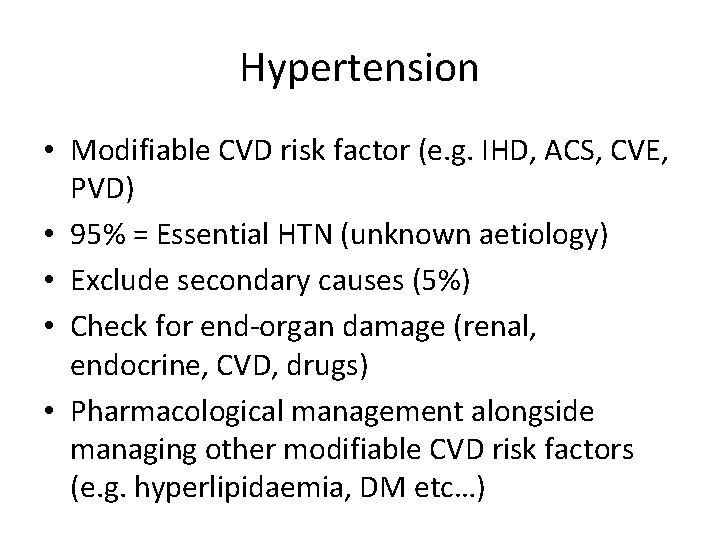 Hypertension

• Modifiable CVD risk factor (e.g. IHD, ACS, CVE, PVD)
• 95% = Essential HTN (unknown aetiology)
• Exclude secondary causes (5%)
• Check for end-organ damage (renal, endocrine, CVD, drugs)
• Pharmacological management alongside managing other modifiable CVD risk factors (e.g. hyperlipidaemia, DM etc…)